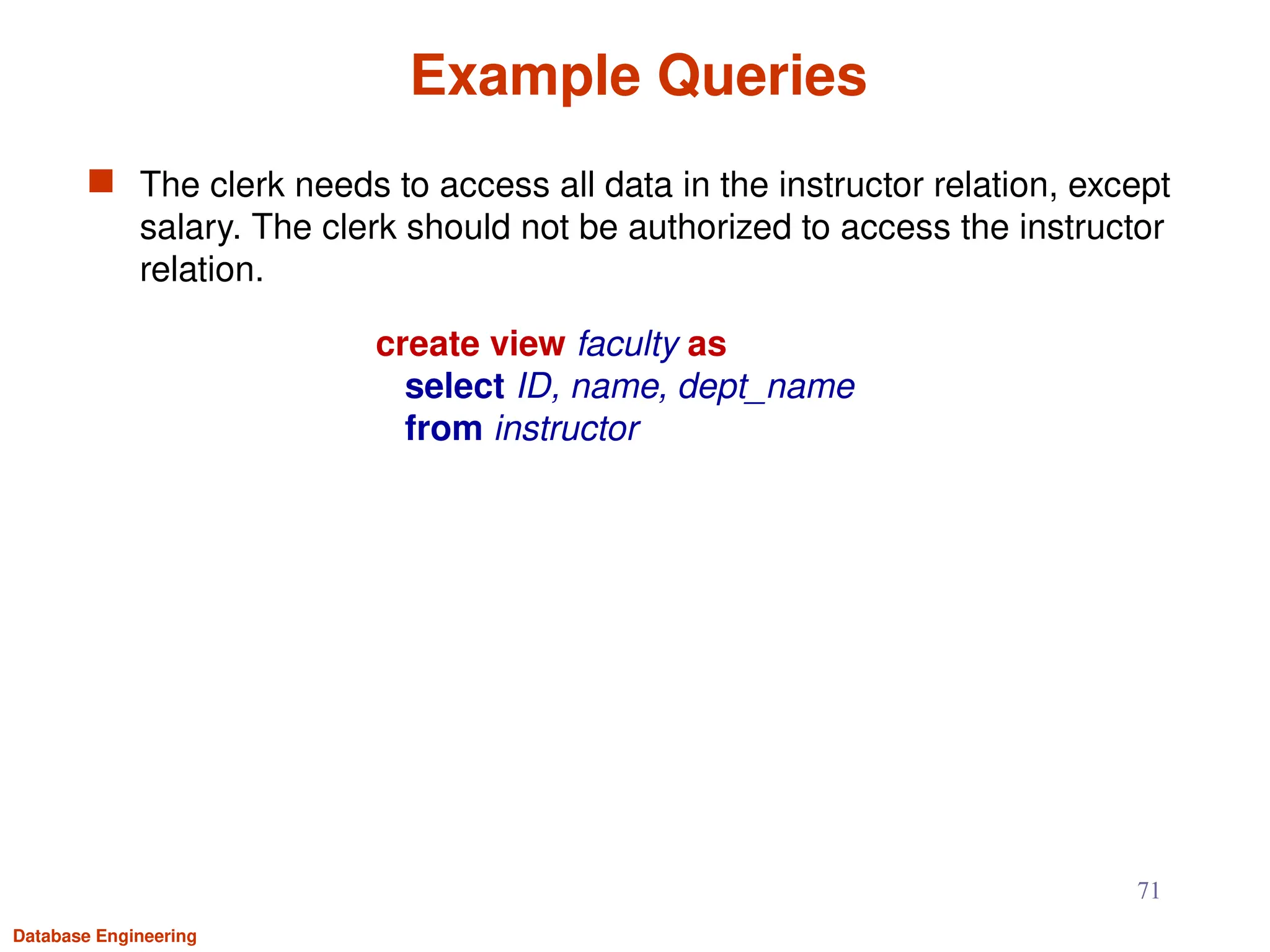 Example Queries

The clerk needs to access all data in the instructor relation, except salary. The clerk should not be authorized to access the instructor relation.

create view faculty as
select ID, name, dept_name
from instructor

71

Database Engineering